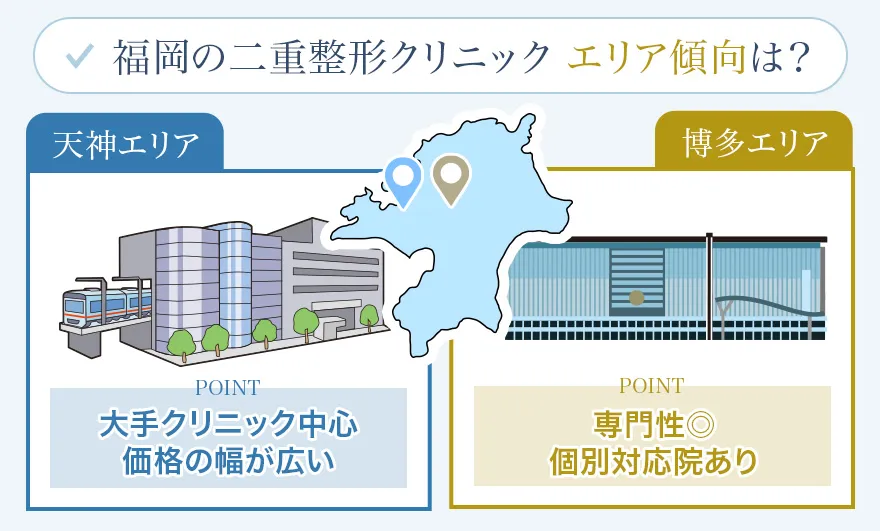 福岡の二重整形クリニック エリア傾向は？

天神エリア

POINT

大手クリニック中心
価格の幅が広い

博多エリア

POINT

専門性◎
個別対応院あり